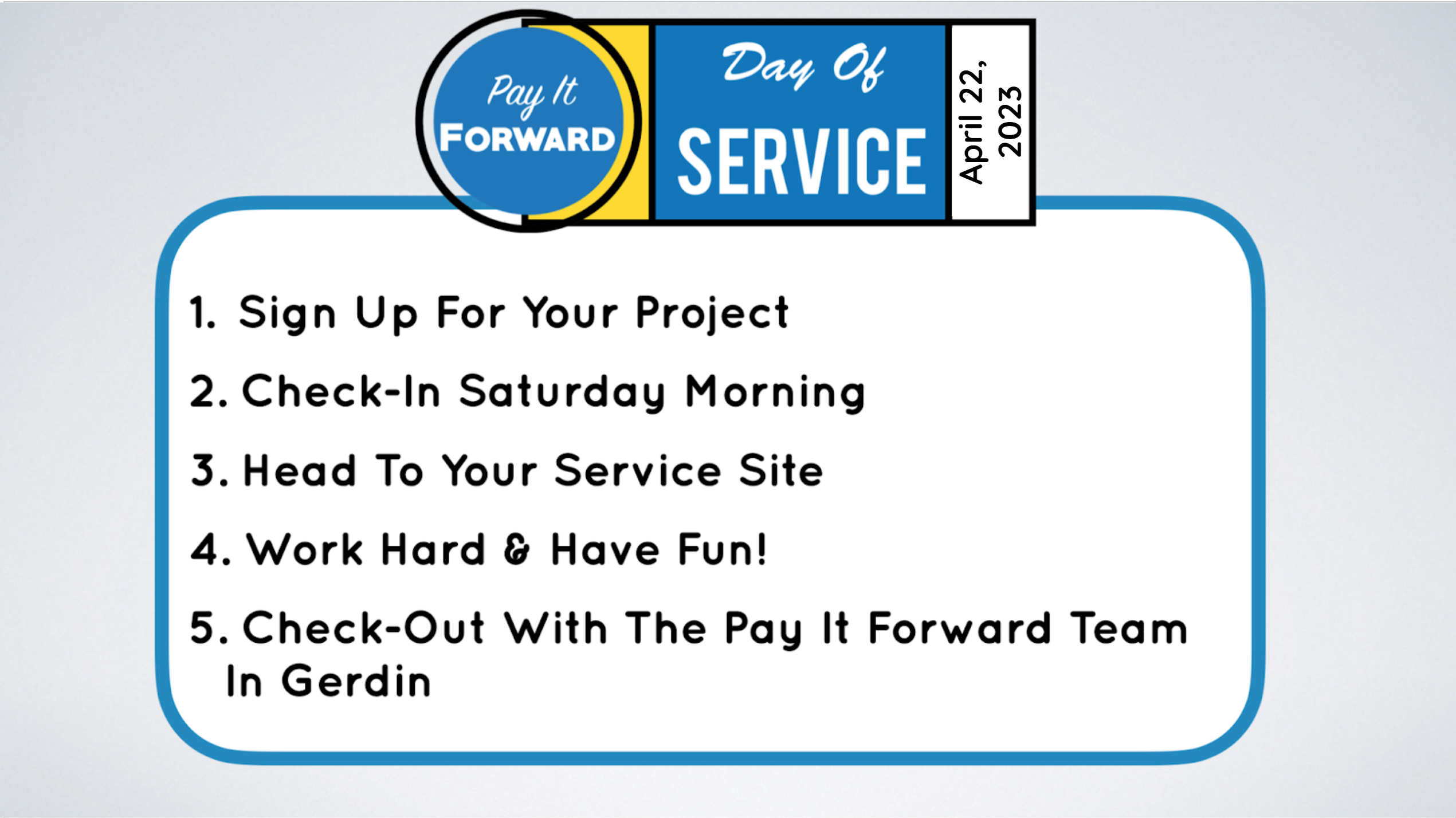 Pay It FORWARD

Day Of SERVICE

April 22, 2023

1. Sign Up For Your Project
2. Check-In Saturday Morning
3. Head To Your Service Site
4. Work Hard & Have Fun!
5. Check-Out With The Pay It Forward Team In Gerdin